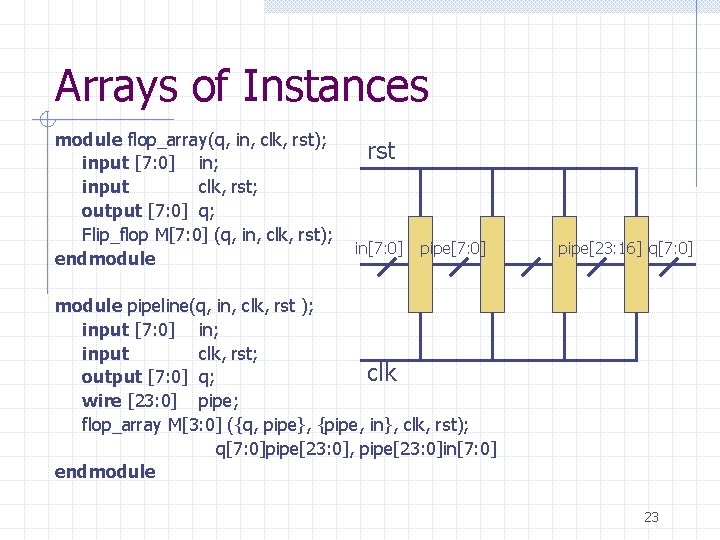 Arrays of Instances

module flop_array(q, in, clk, rst);
input [7:0] in;
input clk, rst;
output [7:0] q;
Flip_flop M[7:0] (q, in, clk, rst);
endmodule

module pipeline(q, in, clk, rst );
input [7:0] in;
input clk, rst;
output [7:0] q;
wire [23:0] pipe;
flop_array M[3:0] ({q, pipe}, {pipe, in}, clk, rst);
q[7:0]pipe[23:0], pipe[23:0]in[7:0]
endmodule

rst
in[7:0] pipe[7:0] pipe[23:16] q[7:0]
clk

23